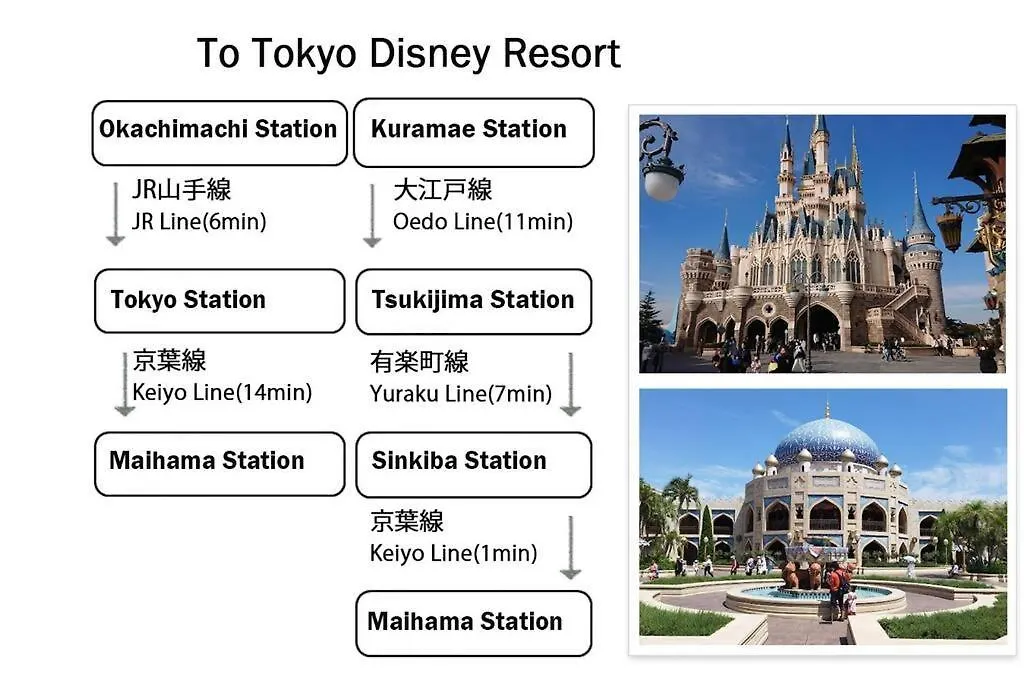 To Tokyo Disney Resort

Okachimachi Station

JR山手線
JR Line(6min)

Tokyo Station

京葉線
Keiyo Line(14min)

Maihama Station

Kuramae Station

大江戸線
Oedo Line(11min)

Tsukijima Station

有楽町線
Yuraku Line(7min)

Sinkiba Station

京葉線
Keiyo Line(1min)

Maihama Station